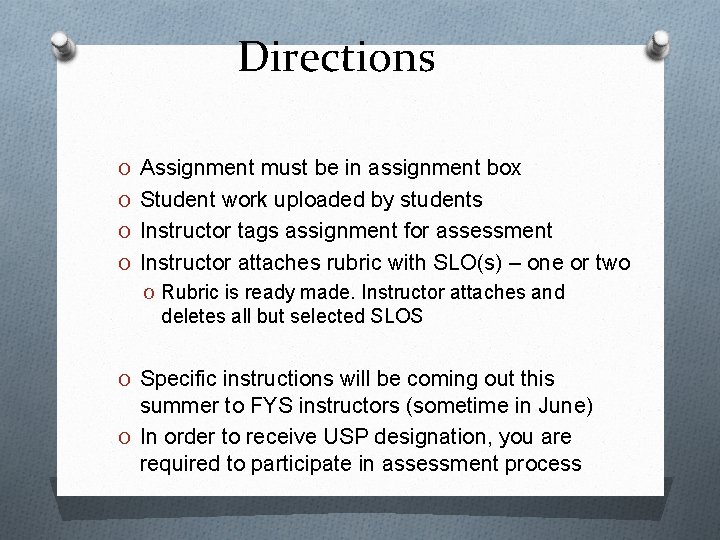 Directions

O Assignment must be in assignment box
O Student work uploaded by students
O Instructor tags assignment for assessment
O Instructor attaches rubric with SLO(s) – one or two
O Rubric is ready made. Instructor attaches and deletes all but selected SLOS

O Specific instructions will be coming out this summer to FYS instructors (sometime in June)
O In order to receive USP designation, you are required to participate in assessment process